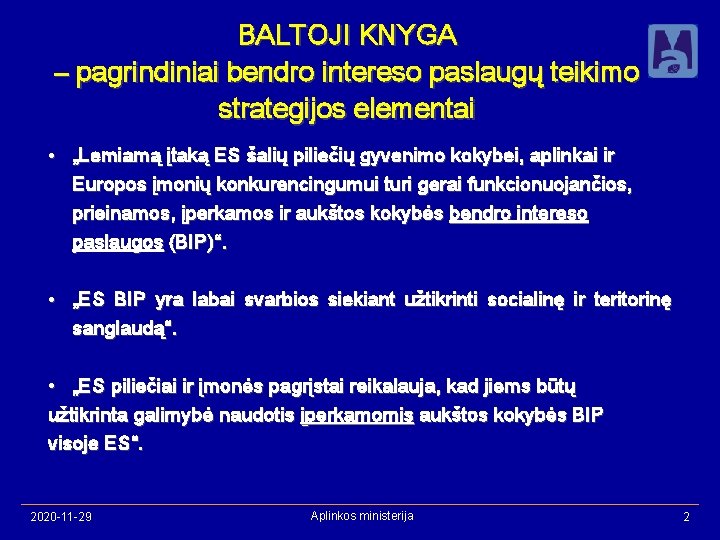 BALTOJI KNYGA
– pagrindiniai bendro intereso paslaugų teikimo strategijos elementai

• „Lemiamą įtaką ES šalių piliečių gyvenimo kokybei, aplinkai ir Europos įmonių konkurencingumui turi gerai funkcionuojančios, prieinamos, įperkamos ir aukštos kokybės bendro intereso paslaugos (BIP)“.

• „ES BIP yra labai svarbios siekiant užtikrinti socialinę ir teritorinę sanglaudą“.

• „ES piliečiai ir įmonės pagrįstai reikalauja, kad jiems būtų užtikrinta galimybė naudotis įperkamomis aukštos kokybės BIP visoje ES“.

2020-11-29

Aplinkos ministerija

2